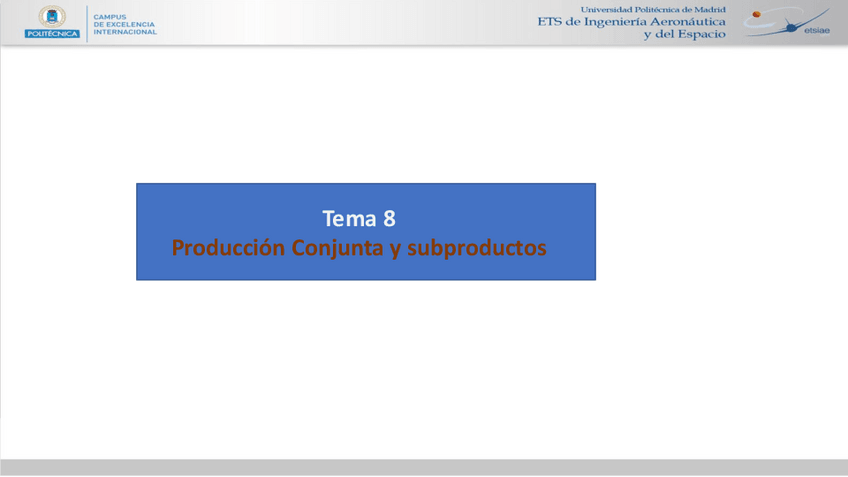 POLITÉCNICA
CAMPUS DE EXCELENCIA INTERNACIONAL

Universidad Politécnica de Madrid
ETS de Ingeniería Aeronáutica y del Espacio

etsiae

Tema 8
Producción Conjunta y subproductos